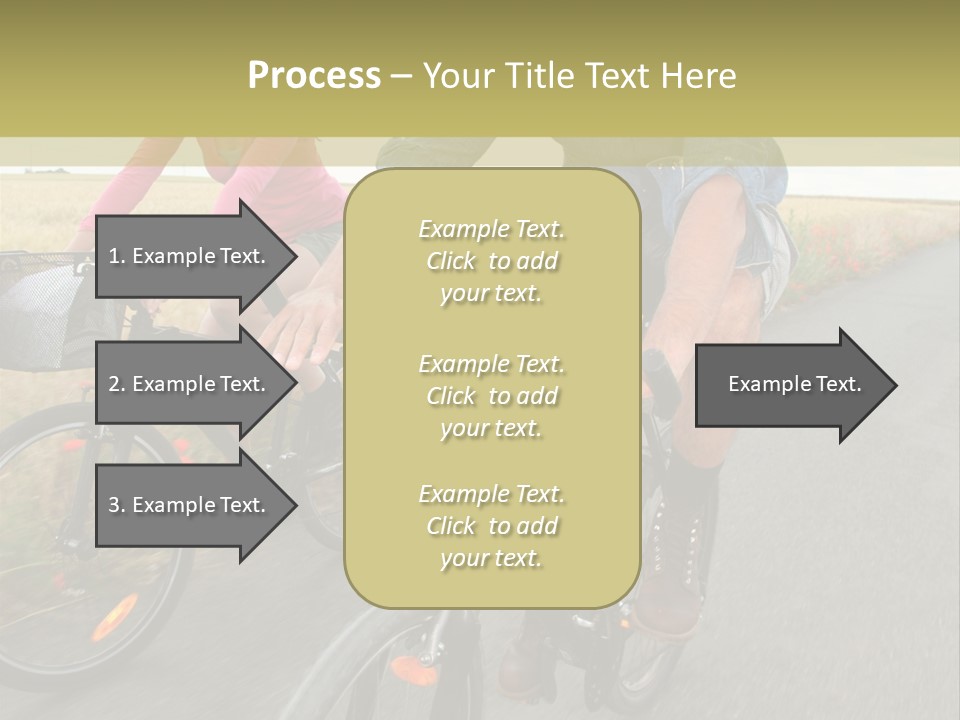 Process – Your Title Text Here

1. Example Text.

2. Example Text.

3. Example Text.

Example Text. Click to add your text.

Example Text. Click to add your text.

Example Text. Click to add your text.

Example Text.